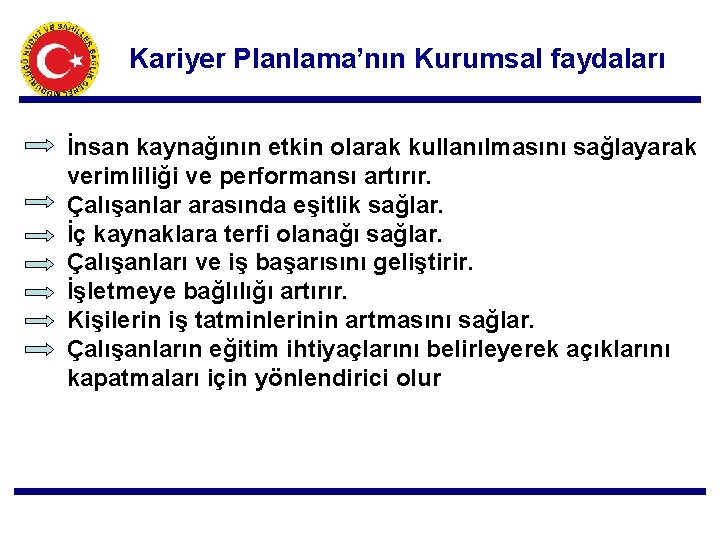 HUDUT VE SAHİLLER SAĞLIK GENEL MÜDÜRLÜĞÜ

Kariyer Planlama'nın Kurumsal faydaları

İnsan kaynağının etkin olarak kullanılmasını sağlayarak verimliliği ve performansı artırır.
Çalışanlar arasında eşitlik sağlar.
İç kaynaklara terfi olanağı sağlar.
Çalışanları ve iş başarısını geliştirir.
İşletmeye bağlılığı artırır.
Kişilerin iş tatminlerinin artmasını sağlar.
Çalışanların eğitim ihtiyaçlarını belirleyerek açıklarını kapatmaları için yönlendirici olur